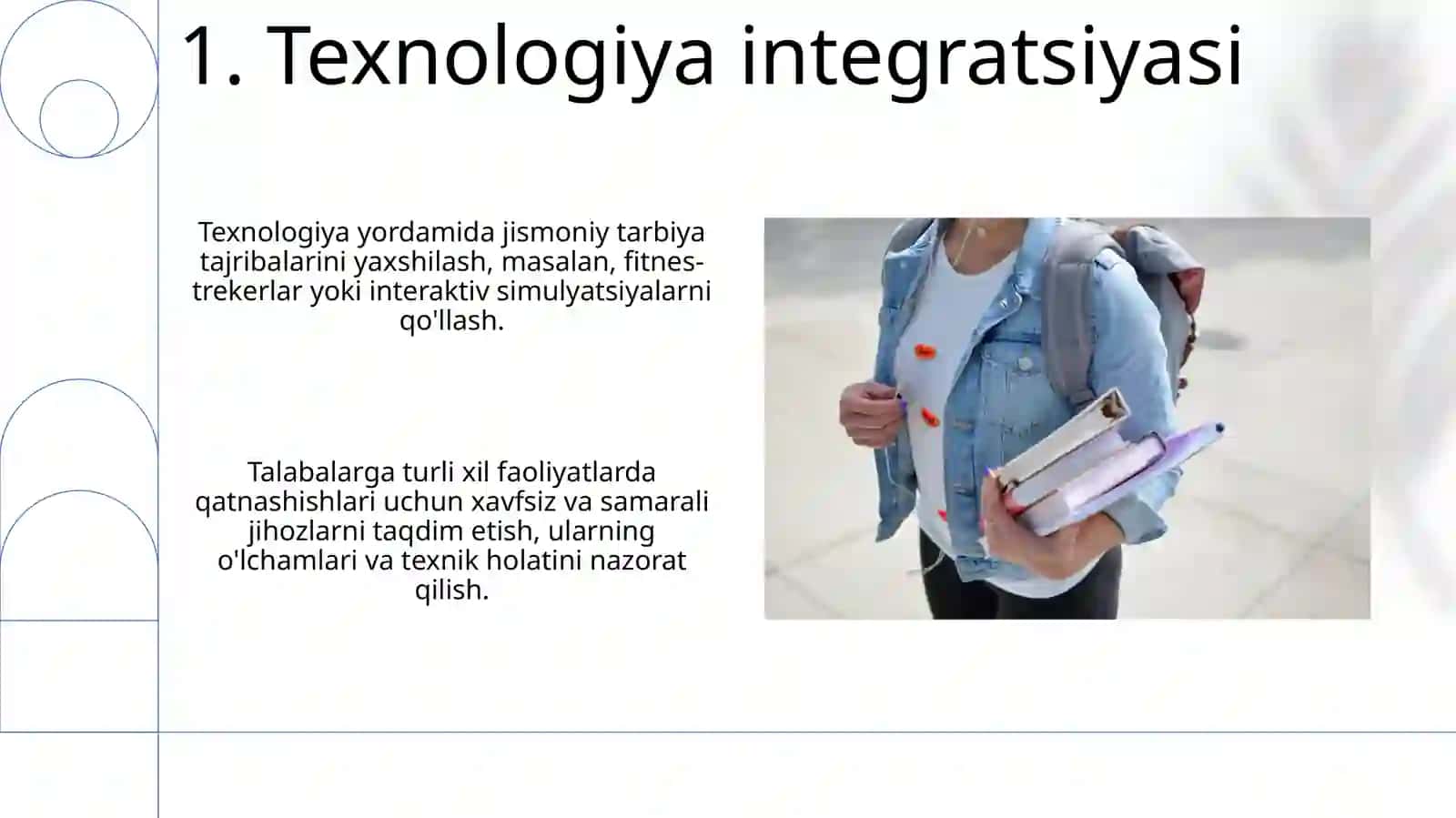 1. Texnologiya integratsiyasi

Texnologiya yordamida jismoniy tarbiya tajribalarini yaxshilash, masalan, fitnes-trekerlar yoki interaktiv simulyatsiyalarni qo'llash.

Talabalarga turli xil faoliyatlarda qatnashishlari uchun xavfsiz va samarali jihozlarni taqdim etish, ularning o'lchamlari va texnik holatini nazorat qilish.